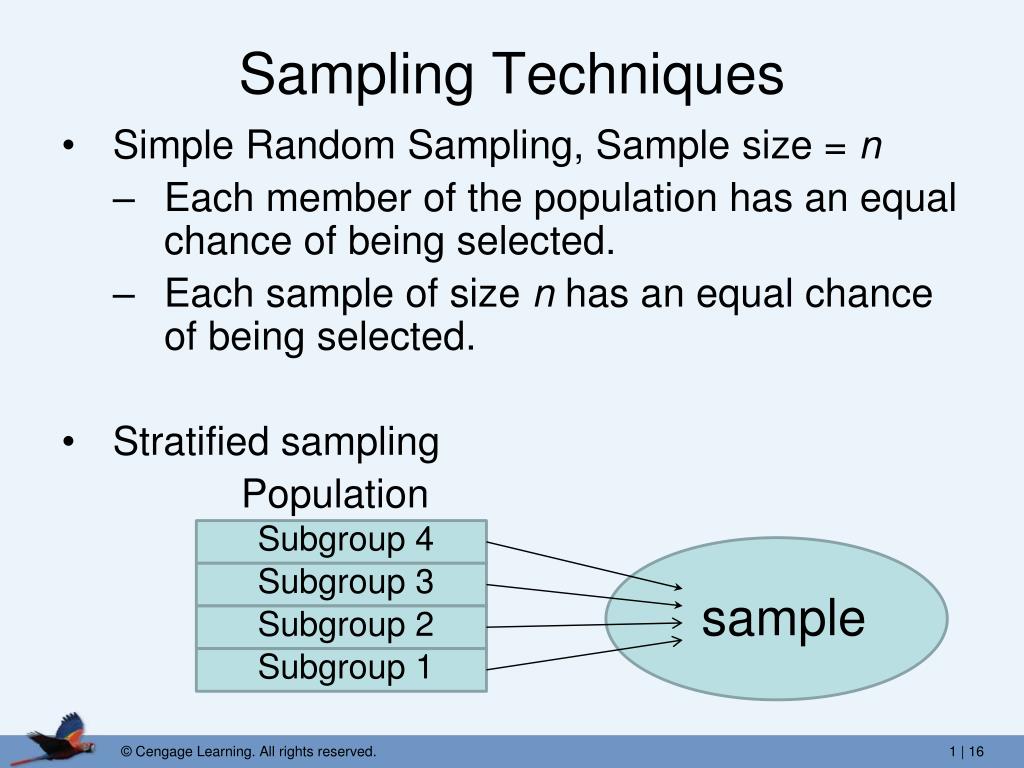 Sampling Techniques

• Simple Random Sampling, Sample size = $n$
  – Each member of the population has an equal chance of being selected.
  – Each sample of size $n$ has an equal chance of being selected.

• Stratified sampling

Population

Subgroup 4
Subgroup 3
Subgroup 2
Subgroup 1

sample

© Cengage Learning. All rights reserved.

1 | 16